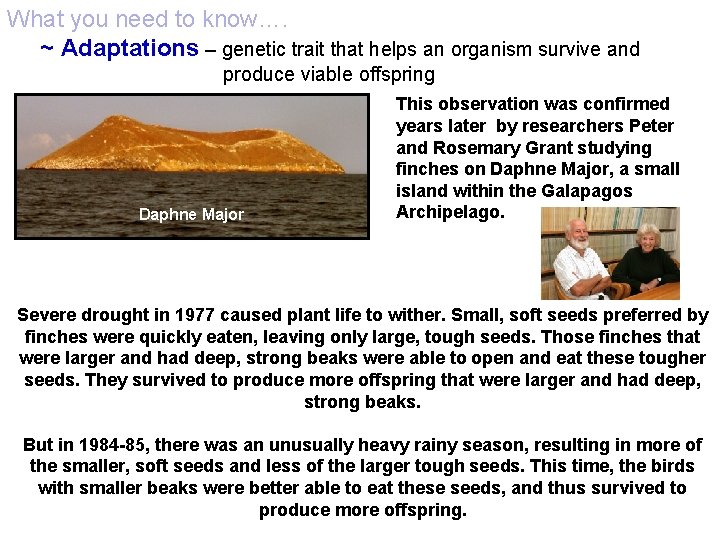 What you need to know….

~ Adaptations – genetic trait that helps an organism survive and produce viable offspring

Daphne Major

This observation was confirmed years later by researchers Peter and Rosemary Grant studying finches on Daphne Major, a small island within the Galapagos Archipelago.

Severe drought in 1977 caused plant life to wither. Small, soft seeds preferred by finches were quickly eaten, leaving only large, tough seeds. Those finches that were larger and had deep, strong beaks were able to open and eat these tougher seeds. They survived to produce more offspring that were larger and had deep, strong beaks.

But in 1984-85, there was an unusually heavy rainy season, resulting in more of the smaller, soft seeds and less of the larger tough seeds. This time, the birds with smaller beaks were better able to eat these seeds, and thus survived to produce more offspring.